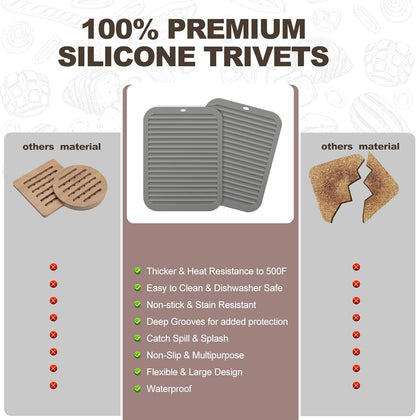 100% PREMIUM SILICONE TRIVETS

others material

Thicker & Heat Resistance to 500F
Easy to Clean & Dishwasher Safe
Non-stick & Stain Resistant
Deep Grooves for added protection
Catch Spill & Splash
Non-Slip & Multipurpose
Flexible & Large Design
Waterproof

others material